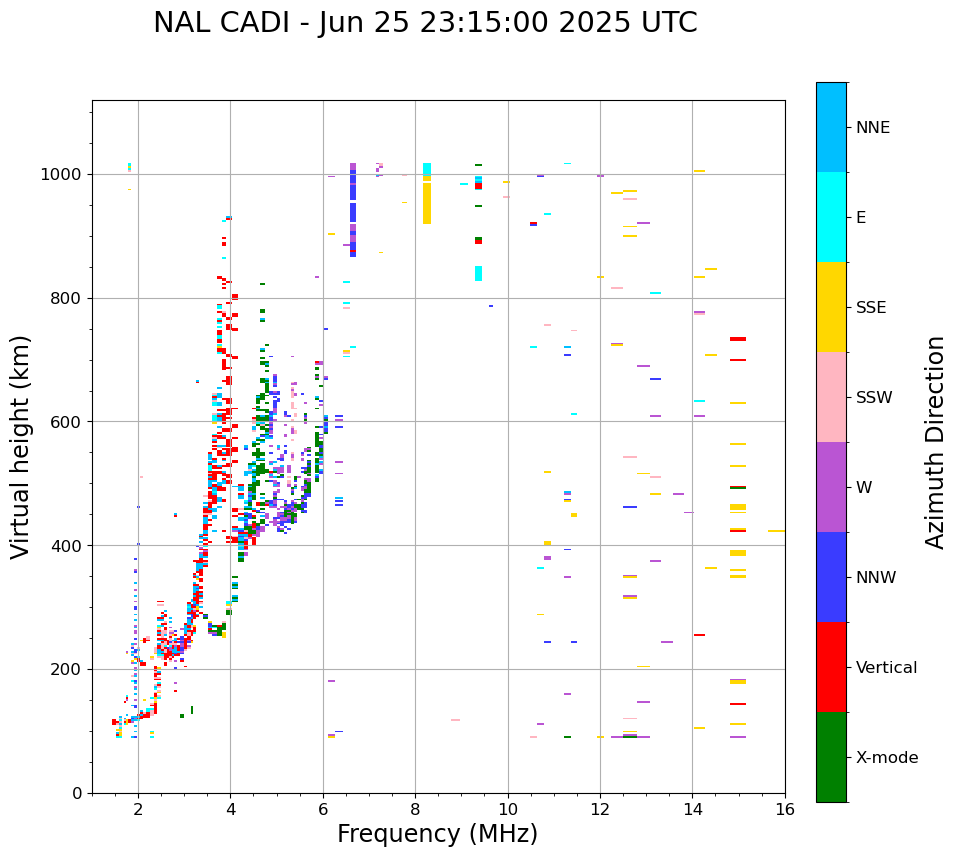 NAL CADI - Jun 25 23:15:00 2025 UTC

Virtual height (km)

1000
800
600
400
200
0

2
4
6
8
10
12
14
16

Frequency (MHz)

NNE
E
SSE
SSW
W
NNW
Vertical
X-mode

Azimuth Direction